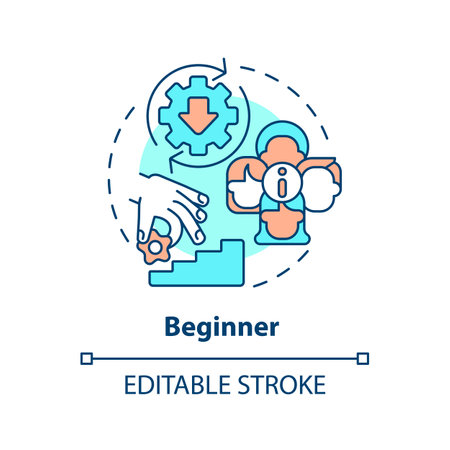 Beginner

EDITABLE STROKE